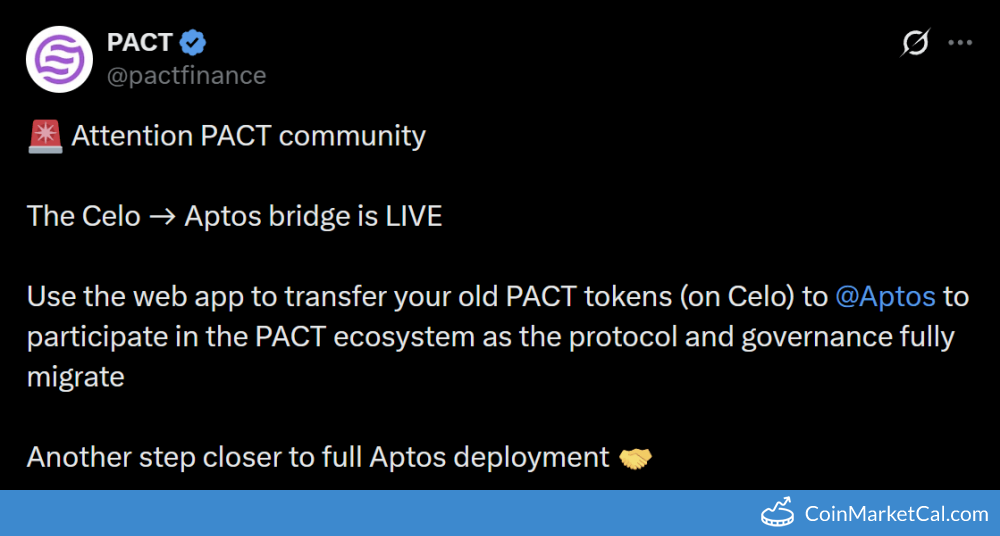 PACT
@pactfinance

🚨 Attention PACT community

The Celo → Aptos bridge is LIVE

Use the web app to transfer your old PACT tokens (on Celo) to @Aptos to participate in the PACT ecosystem as the protocol and governance fully migrate

Another step closer to full Aptos deployment 🤝

CoinMarketCal.com